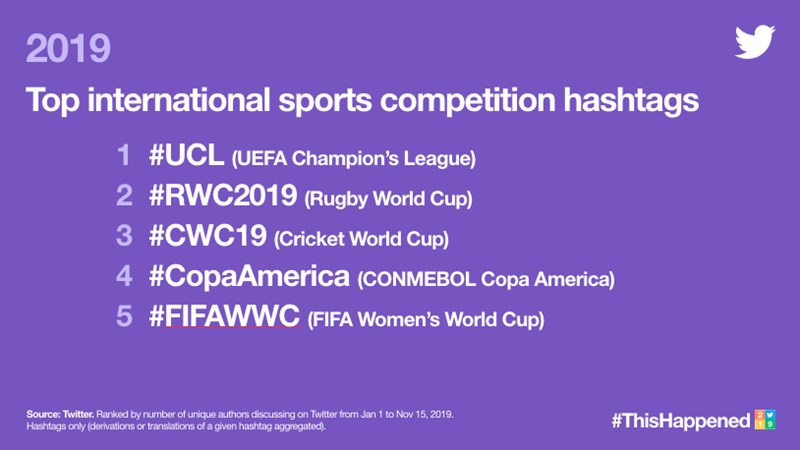 2019

Top international sports competition hashtags

1 #UCL (UEFA Champion's League)
2 #RWC2019 (Rugby World Cup)
3 #CWC19 (Cricket World Cup)
4 #CopaAmerica (CONMEBOL Copa America)
5 #FIFAWWC (FIFA Women's World Cup)

Source: Twitter. Ranked by number of unique authors discussing on Twitter from Jan 1 to Nov 15, 2019. Hashtags only (derivations or translations of a given hashtag aggregated).

#ThisHappened 2019